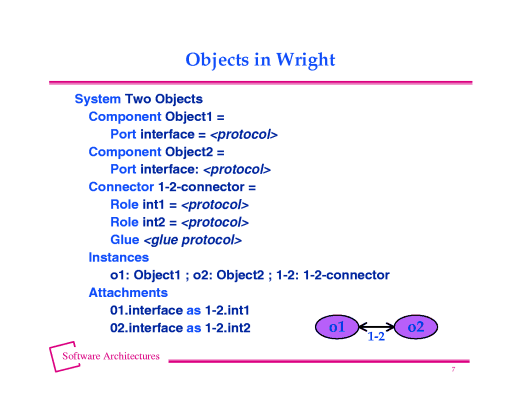 Objects in Wright

System Two Objects
Component Object1 =
Port interface = <protocol>
Component Object2 =
Port interface: <protocol>
Connector 1-2-connector =
Role int1 = <protocol>
Role int2 = <protocol>
Glue <glue protocol>
Instances
o1: Object1 ; o2: Object2 ; 1-2: 1-2-connector
Attachments
01.interface as 1-2.int1
02.interface as 1-2.int2

o1
1-2
o2

Software Architectures

7